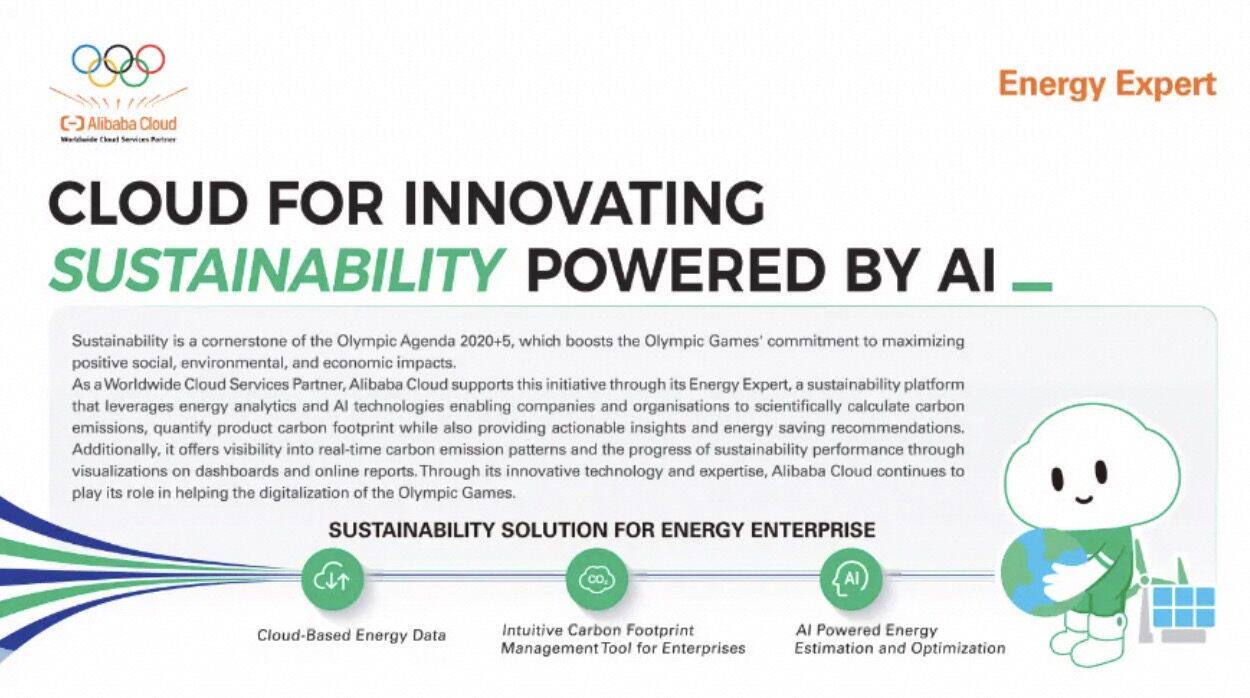 Alibaba Cloud
Worldwide Cloud Services Partner

Energy Expert

CLOUD FOR INNOVATING SUSTAINABILITY POWERED BY AI

Sustainability is a cornerstone of the Olympic Agenda 2020+5, which boosts the Olympic Games' commitment to maximizing positive social, environmental, and economic impacts.
As a Worldwide Cloud Services Partner, Alibaba Cloud supports this initiative through its Energy Expert, a sustainability platform that leverages energy analytics and AI technologies enabling companies and organisations to scientifically calculate carbon emissions, quantify product carbon footprint while also providing actionable insights and energy saving recommendations. Additionally, it offers visibility into real-time carbon emission patterns and the progress of sustainability performance through visualizations on dashboards and online reports. Through its innovative technology and expertise, Alibaba Cloud continues to play its role in helping the digitalization of the Olympic Games.

SUSTAINABILITY SOLUTION FOR ENERGY ENTERPRISE

$CO_2$

AI

Cloud-Based Energy Data

Intuitive Carbon Footprint Management Tool for Enterprises

AI Powered Energy Estimation and Optimization